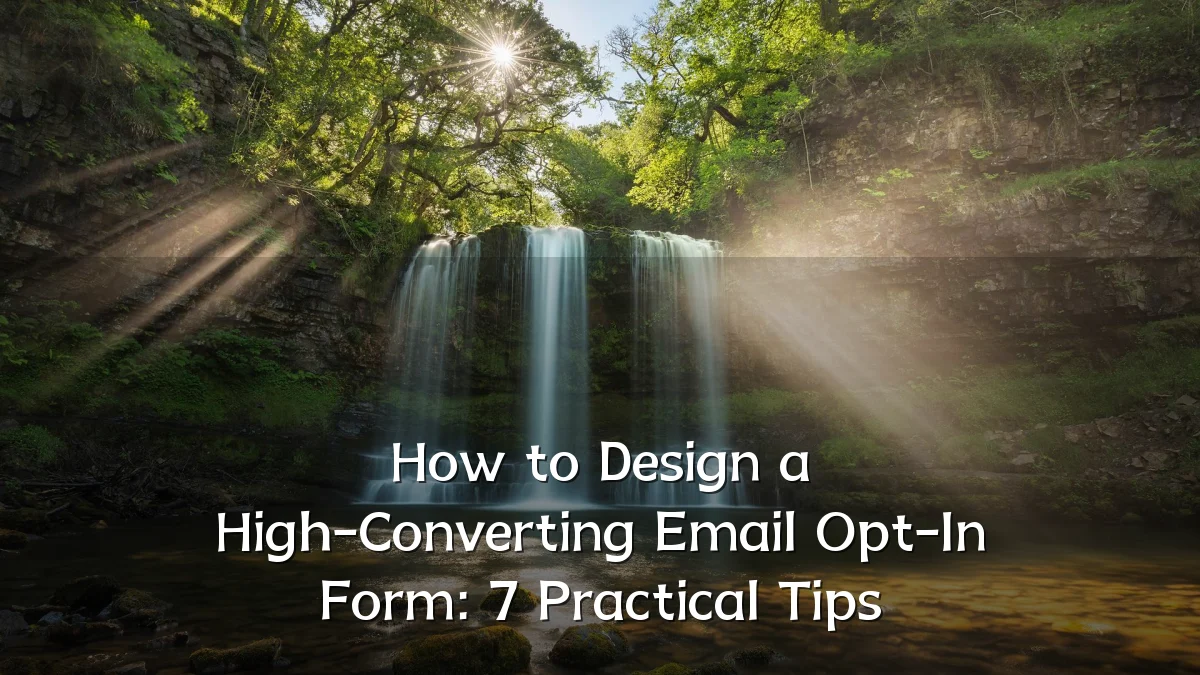 How to Design a High-Converting Email Opt-In Form: 7 Practical Tips